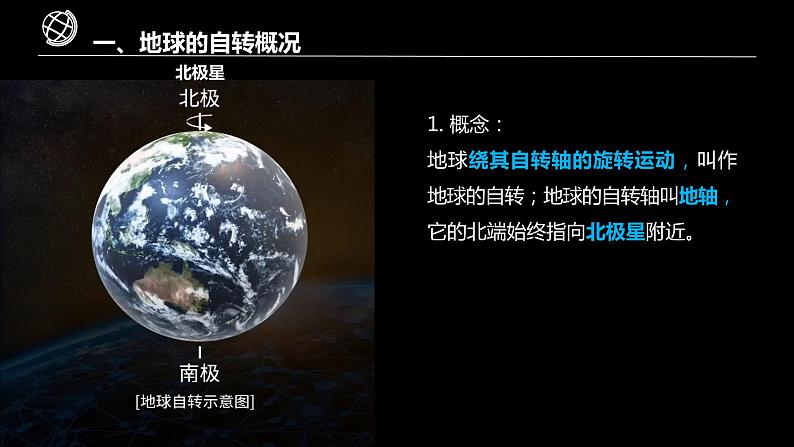 一、地球的自转概况

北极星
北极

南极
[地球自转示意图]

1. 概念：
地球绕其自转轴的旋转运动，叫作地球的自转；地球的自转轴叫地轴，它的北端始终指向北极星附近。